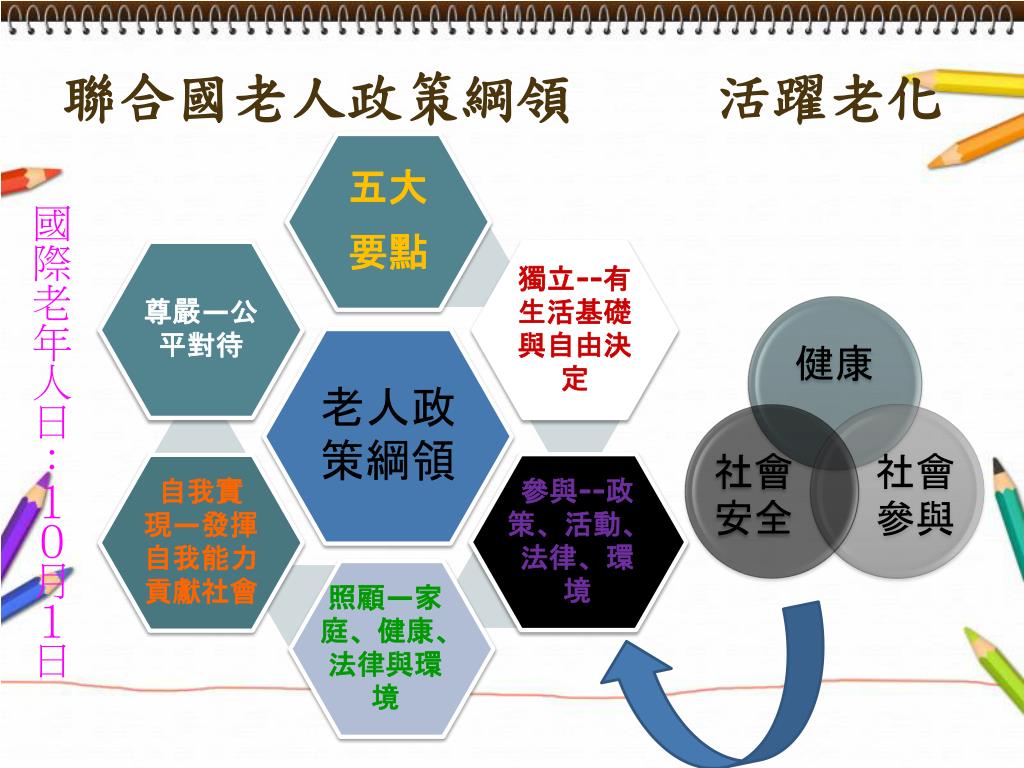 聯合國老人政策綱領　　活躍老化

國際老年人日：10月1日

五大要點

尊嚴—公平對待

獨立--有生活基礎與自由決定

老人政策綱領

自我實現—發揮自我能力貢獻社會

參與--政策、活動、法律、環境

照顧—家庭、健康、法律與環境

健康

社會安全

社會參與